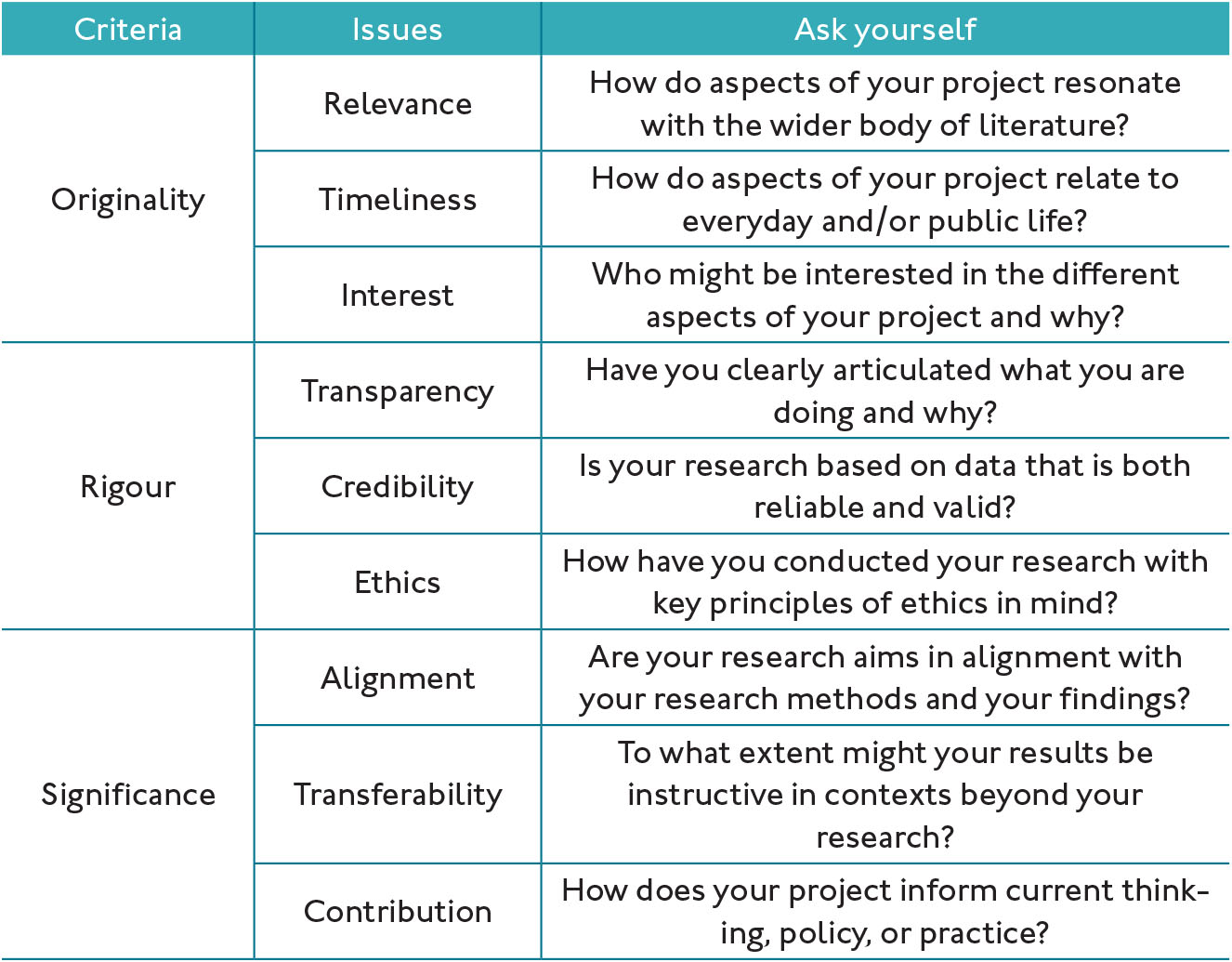 | Criteria | Issues | Ask yourself |
|---|---|---|
| Originality | Relevance | How do aspects of your project resonate with the wider body of literature? |
| | Timeliness | How do aspects of your project relate to everyday and/or public life? |
| | Interest | Who might be interested in the different aspects of your project and why? |
| Rigour | Transparency | Have you clearly articulated what you are doing and why? |
| | Credibility | Is your research based on data that is both reliable and valid? |
| | Ethics | How have you conducted your research with key principles of ethics in mind? |
| Significance | Alignment | Are your research aims in alignment with your research methods and your findings? |
| | Transferability | To what extent might your results be instructive in contexts beyond your research? |
| | Contribution | How does your project inform current thinking, policy, or practice? |